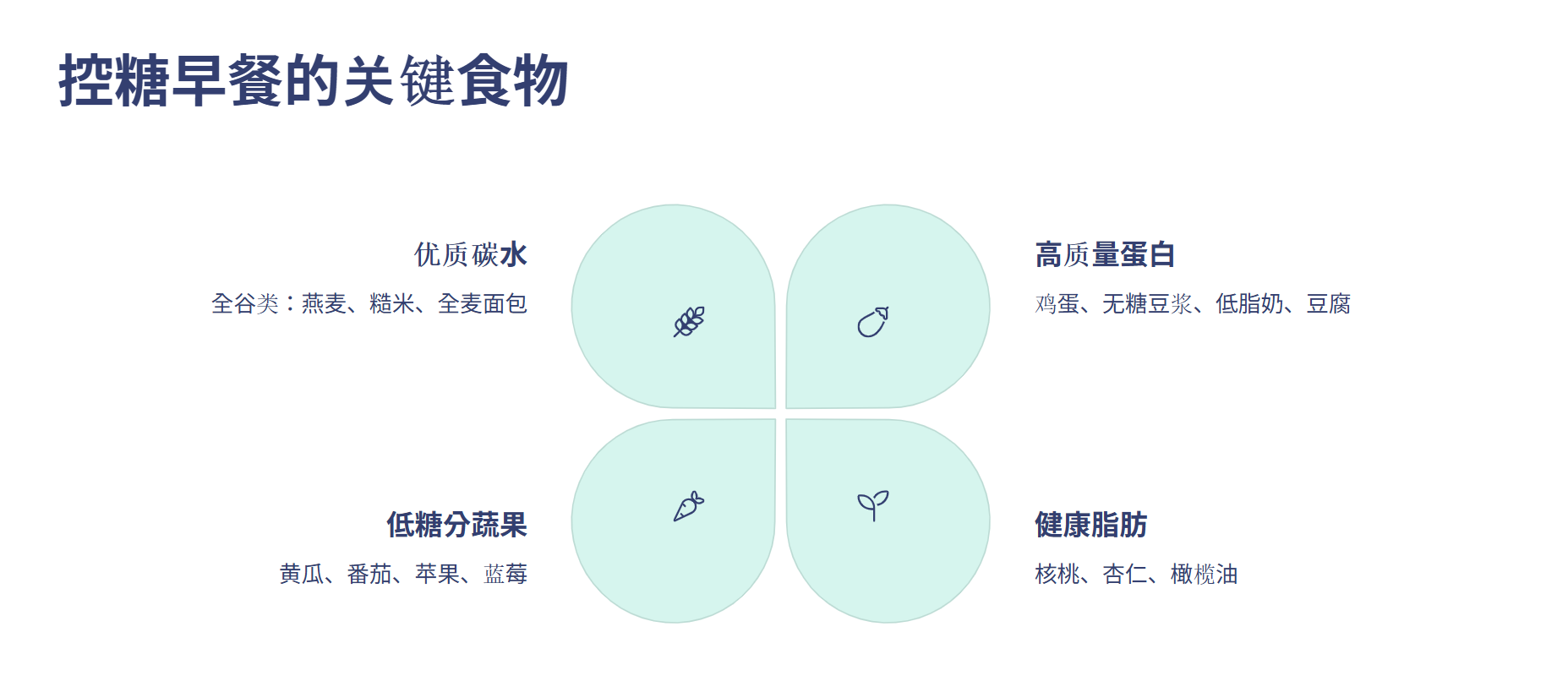 控糖早餐的关键食物

优质碳水

全谷类：燕麦、糙米、全麦面包

高质量蛋白

鸡蛋、无糖豆浆、低脂奶、豆腐

低糖分蔬果

黄瓜、番茄、苹果、蓝莓

健康脂肪

核桃、杏仁、橄榄油